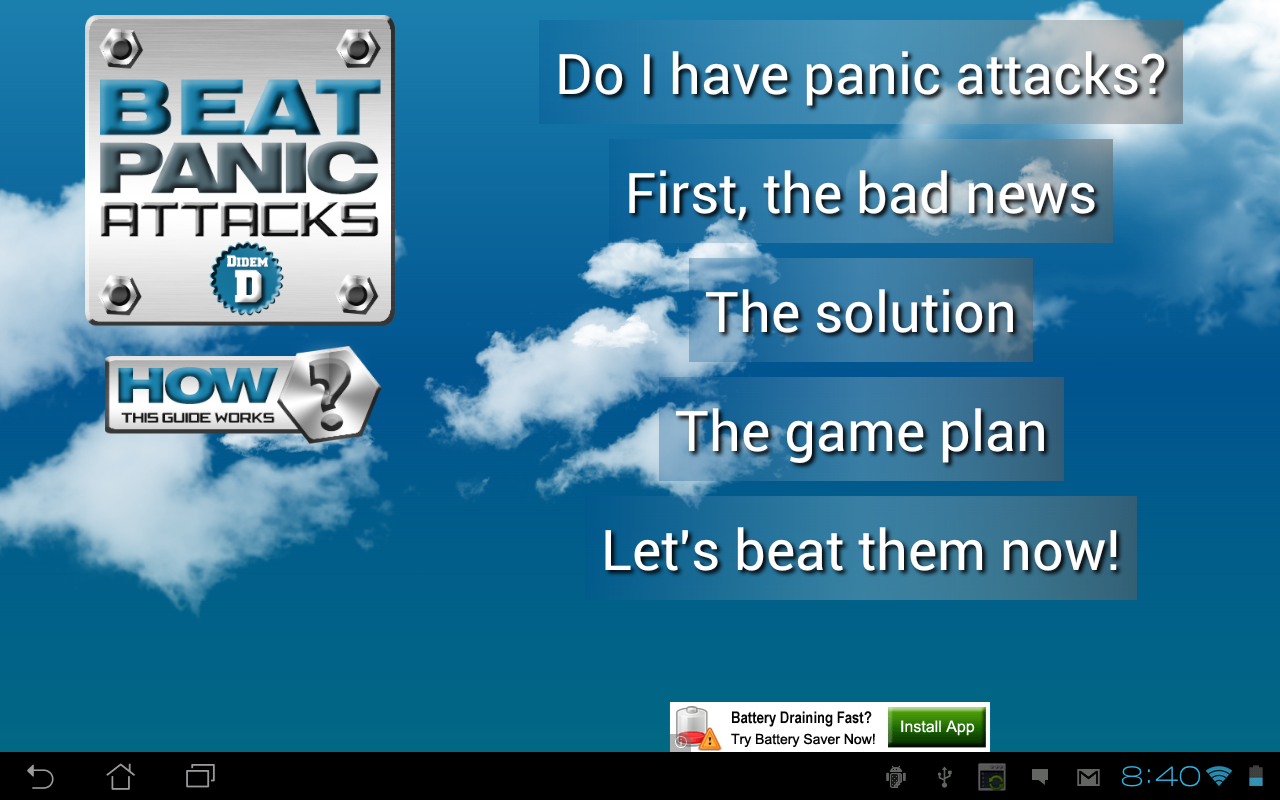 BEAT PANIC ATTACKS

DIDEM D

HOW THIS GUIDE WORKS ?

Do I have panic attacks?

First, the bad news

The solution

The game plan

Let's beat them now!

Battery Draining Fast? Try Battery Saver Now!

Install App

8:40